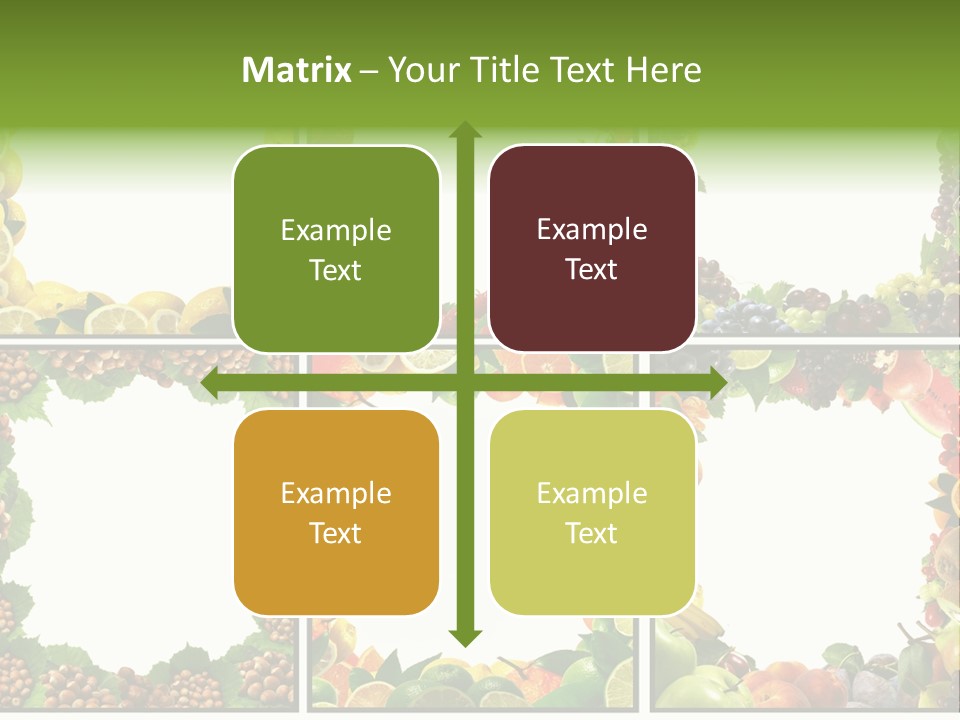 Matrix – Your Title Text Here

Example Text

Example Text

Example Text

Example Text